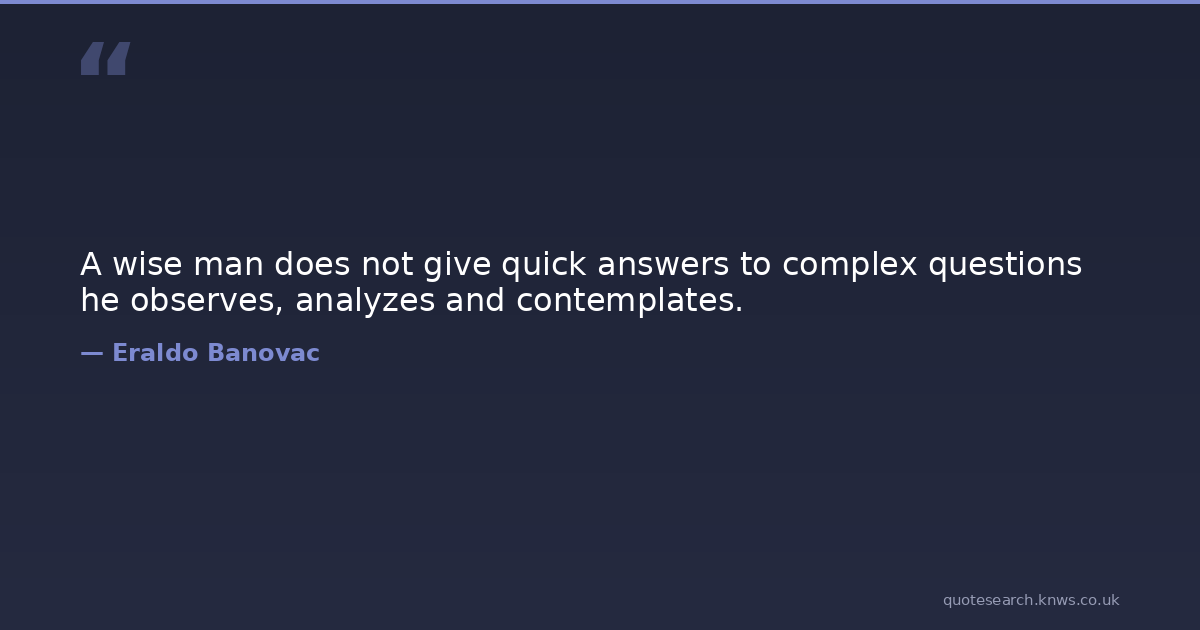 “

A wise man does not give quick answers to complex questions he observes, analyzes and contemplates.

— Eraldo Banovac

quotesearch.knws.co.uk